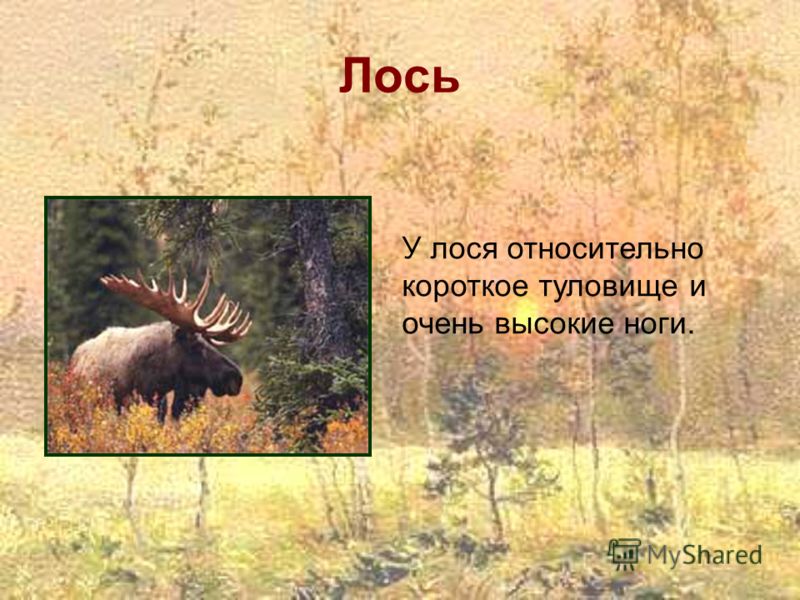 Лось

У лося относительно короткое туловище и очень высокие ноги.

MyShared